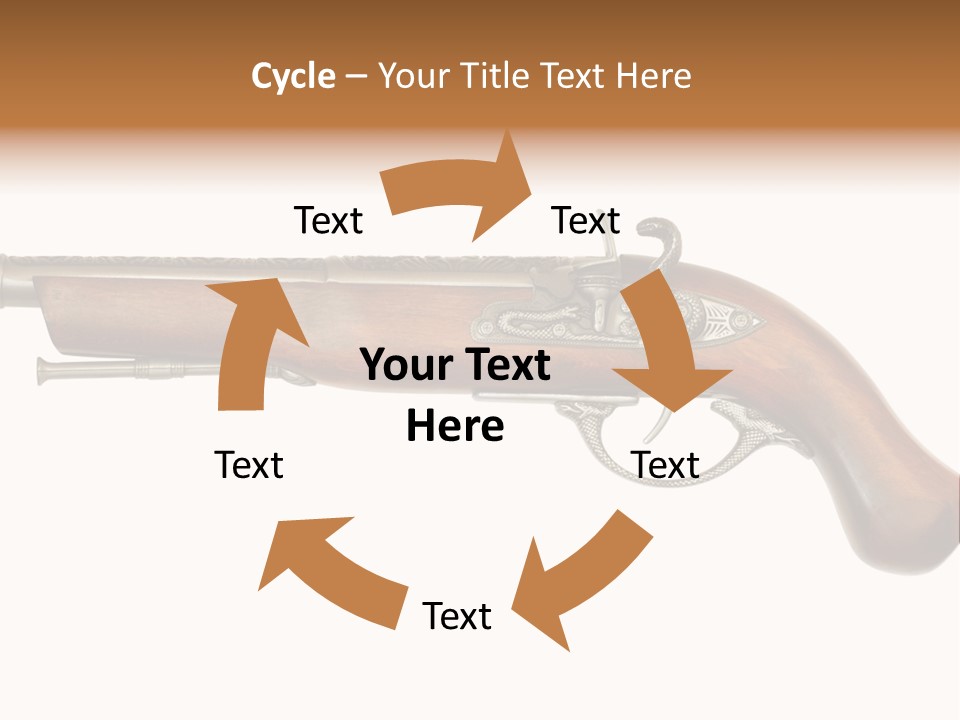 Cycle – Your Title Text Here

Text

Text

Your Text Here

Text

Text

Text